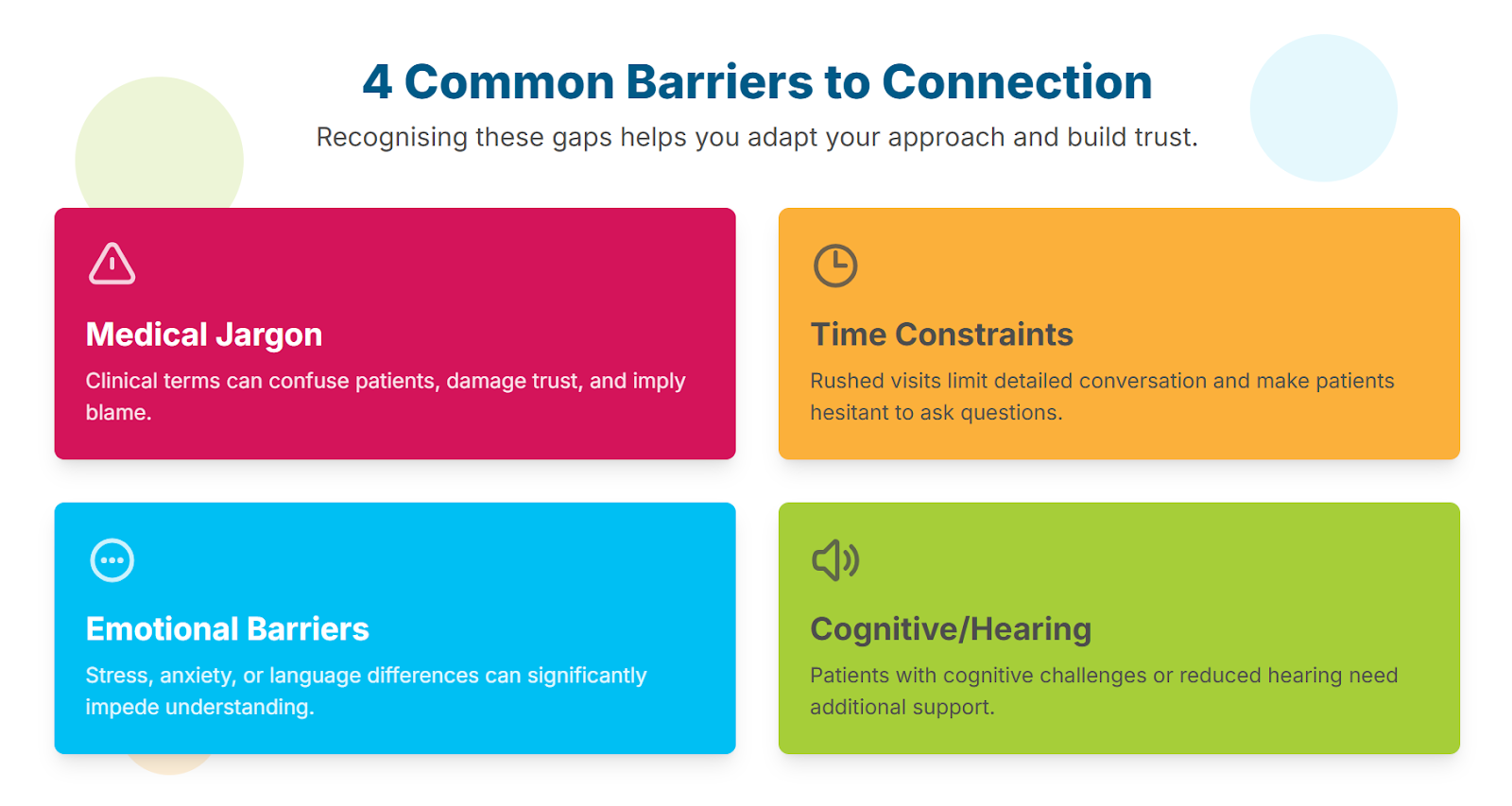 4 Common Barriers to Connection

Recognising these gaps helps you adapt your approach and build trust.

Medical Jargon

Clinical terms can confuse patients, damage trust, and imply blame.

Time Constraints

Rushed visits limit detailed conversation and make patients hesitant to ask questions.

Emotional Barriers

Stress, anxiety, or language differences can significantly impede understanding.

Cognitive/Hearing

Patients with cognitive challenges or reduced hearing need additional support.